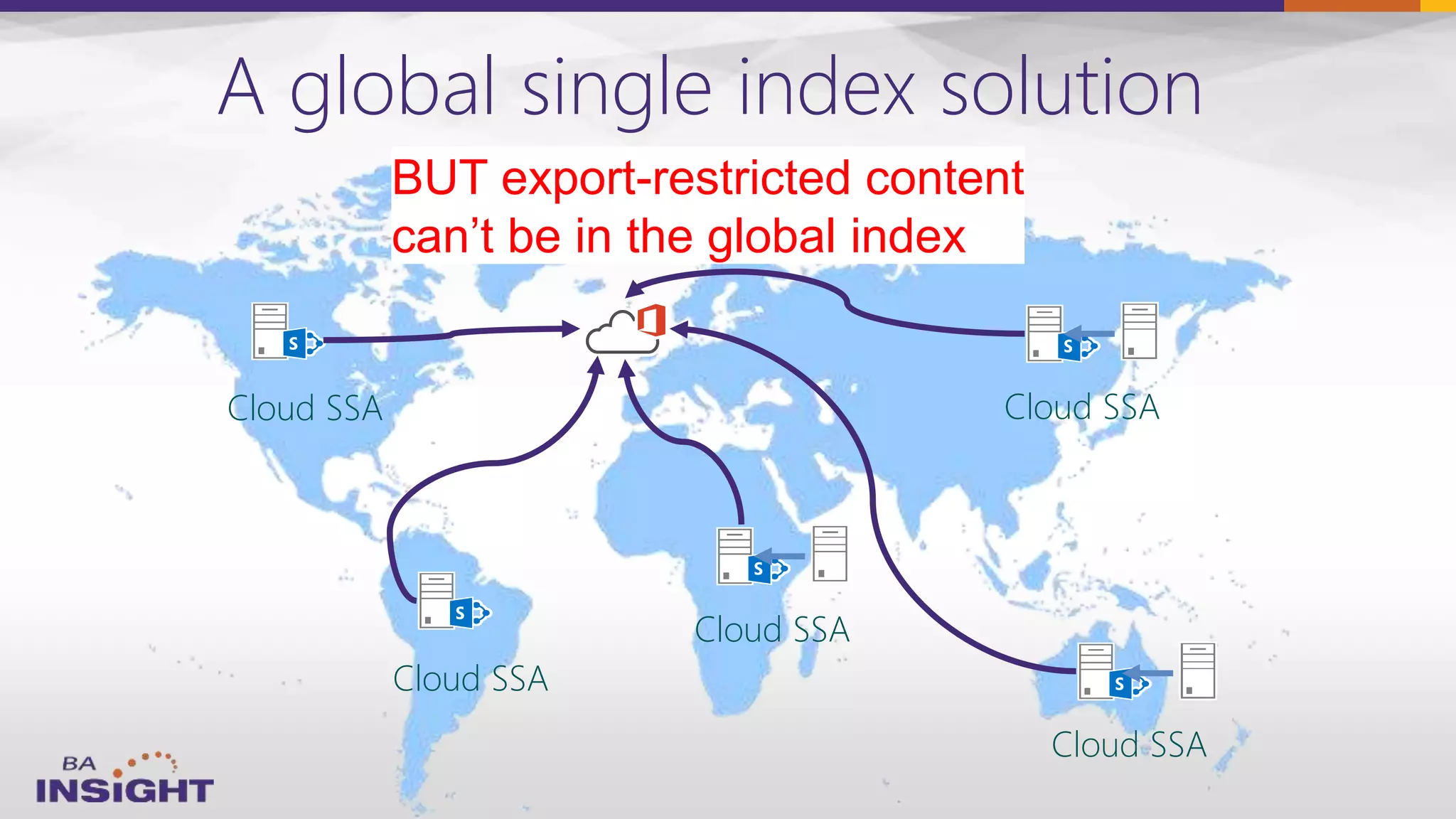 A global single index solution

BUT export-restricted content can't be in the global index

Cloud SSA

Cloud SSA

Cloud SSA

Cloud SSA

Cloud SSA

BA INSIGHT